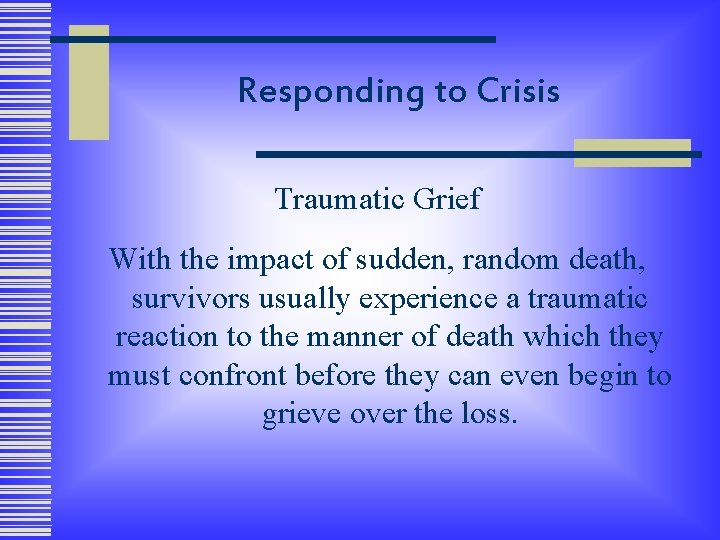 Responding to Crisis

Traumatic Grief

With the impact of sudden, random death, survivors usually experience a traumatic reaction to the manner of death which they must confront before they can even begin to grieve over the loss.